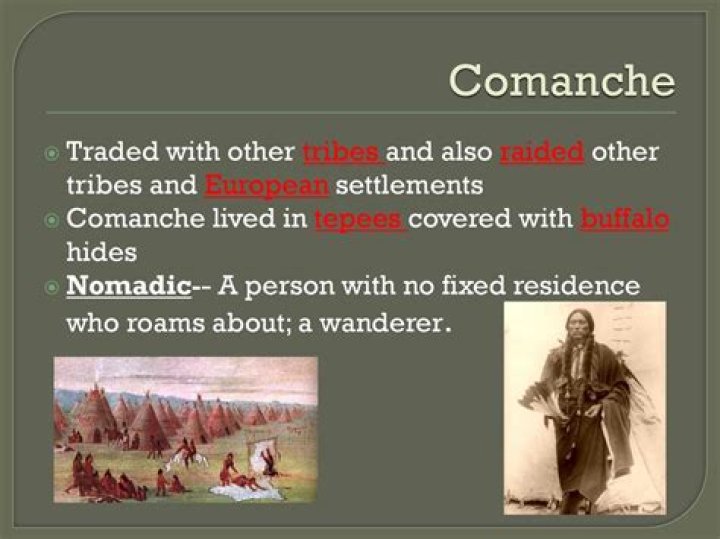 Comanche

Traded with other tribes and also raided other tribes and European settlements

Comanche lived in tepees covered with buffalo hides

Nomadic-- A person with no fixed residence who roams about; a wanderer.